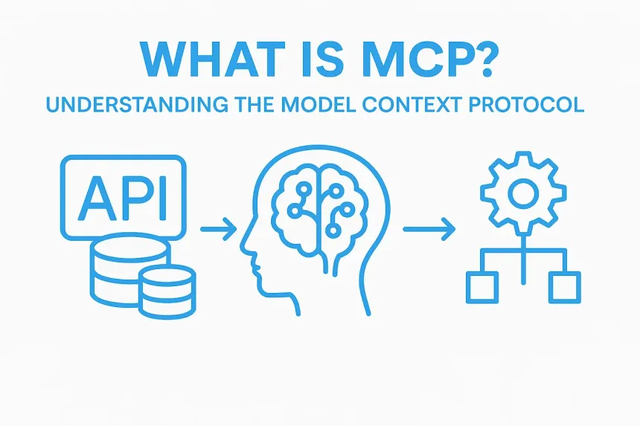 WHAT IS MCP?
UNDERSTANDING THE MODEL CONTEXT PROTOCOL

API